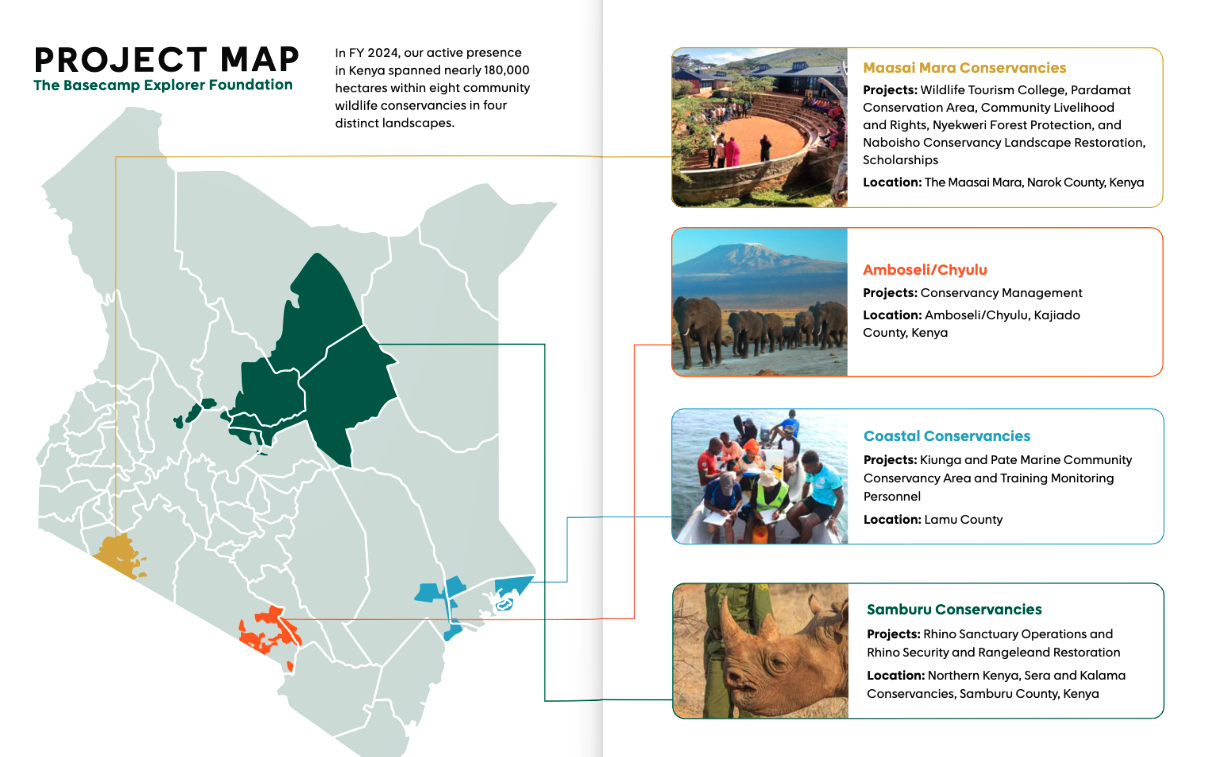 PROJECT MAP
The Basecamp Explorer Foundation

In FY 2024, our active presence in Kenya spanned nearly 180,000 hectares within eight community wildlife conservancies in four distinct landscapes.

Maasai Mara Conservancies

Projects: Wildlife Tourism College, Pardamat Conservation Area, Community Livelihood and Rights, Nyekweri Forest Protection, and Naboisho Conservancy Landscape Restoration, Scholarships

Location: The Maasai Mara, Narok County, Kenya

Amboseli/Chyulu

Projects: Conservancy Management

Location: Amboseli/Chyulu, Kajiado County, Kenya

Coastal Conservancies

Projects: Kiunga and Pate Marine Community Conservancy Area and Training Monitoring Personnel

Location: Lamu County

Samburu Conservancies

Projects: Rhino Sanctuary Operations and Rhino Security and Rangeleand Restoration

Location: Northern Kenya, Sera and Kalama Conservancies, Samburu County, Kenya